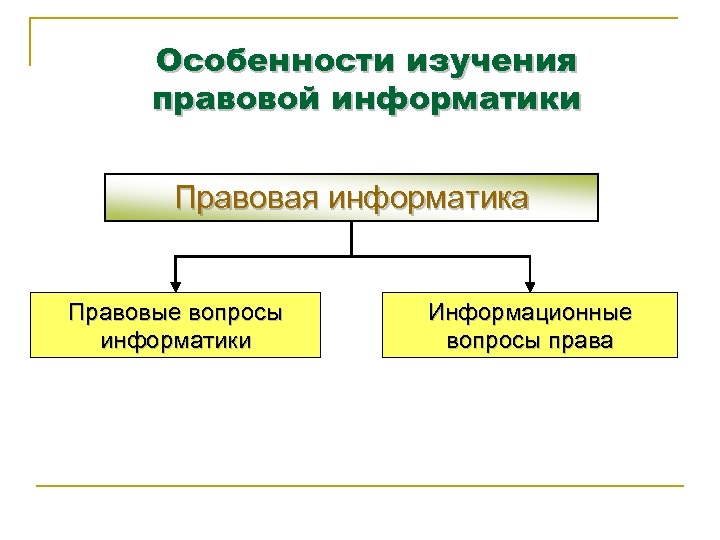 Особенности изучения правовой информатики

Правовая информатика

Правовые вопросы информатики

Информационные вопросы права